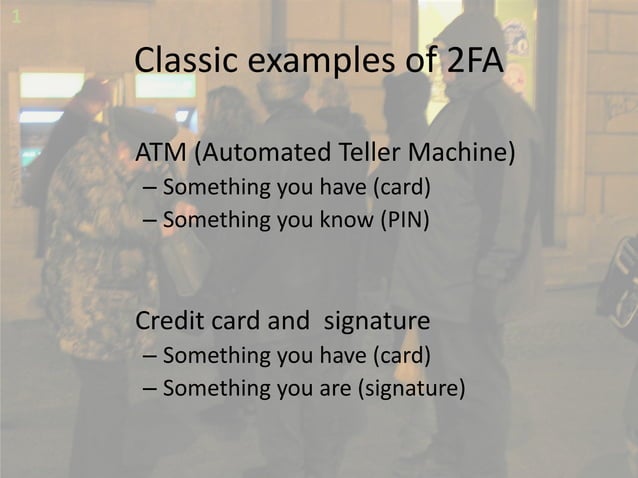 1

Classic examples of 2FA

ATM (Automated Teller Machine)
– Something you have (card)
– Something you know (PIN)

Credit card and signature
– Something you have (card)
– Something you are (signature)